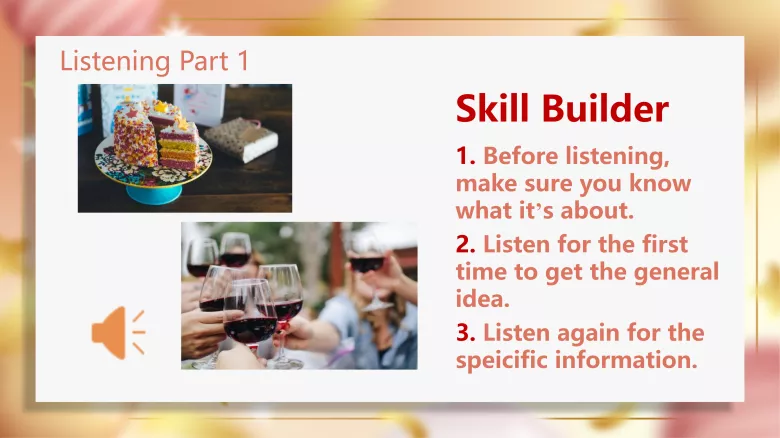 Listening Part 1

Skill Builder

1. Before listening, make sure you know what it's about.

2. Listen for the first time to get the general idea.

3. Listen again for the speicific information.